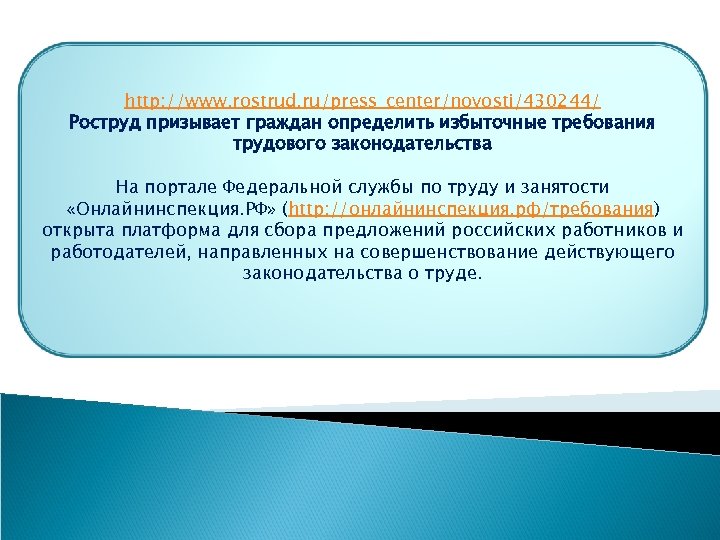 http://www.rostrud.ru/press_center/novosti/430244/
Роструд призывает граждан определить избыточные требования трудового законодательства

На портале Федеральной службы по труду и занятости «Онлайнинспекция.РФ» (http://онлайнинспекция.рф/требования) открыта платформа для сбора предложений российских работников и работодателей, направленных на совершенствование действующего законодательства о труде.